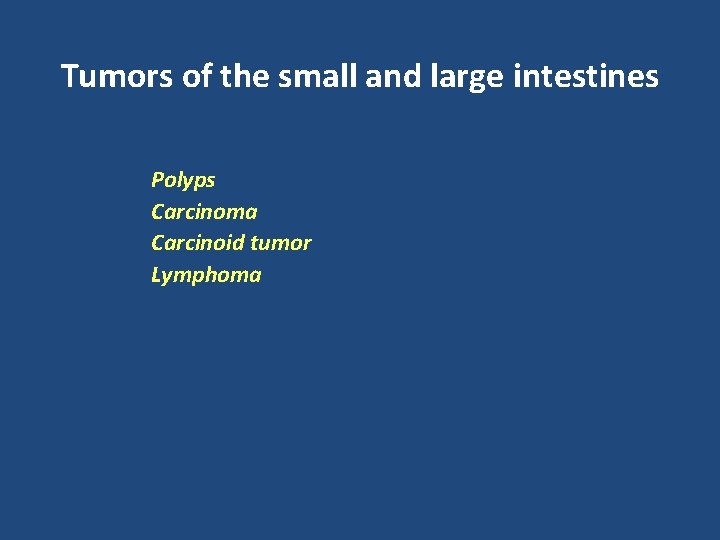 Tumors of the small and large intestines

Polyps
Carcinoma
Carcinoid tumor
Lymphoma